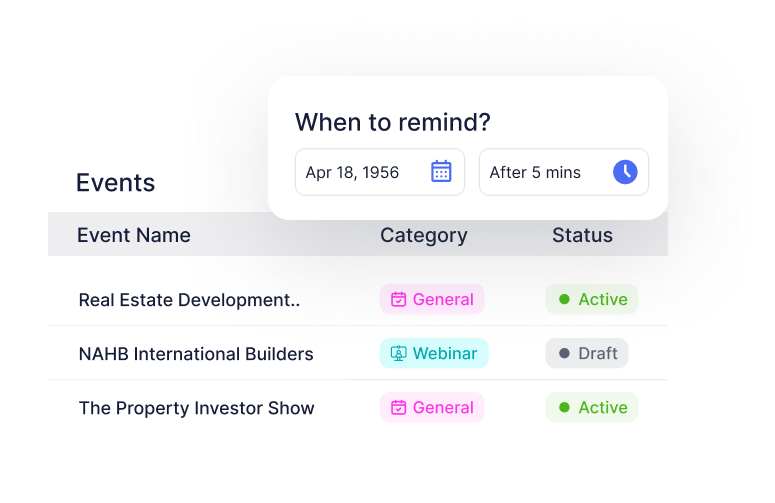 When to remind?

Apr 18, 1956

After 5 mins

Events

| Event Name | Category | Status |
|---|---|---|
| Real Estate Development.. | General | Active |
| NAHB International Builders | Webinar | Draft |
| The Property Investor Show | General | Active |